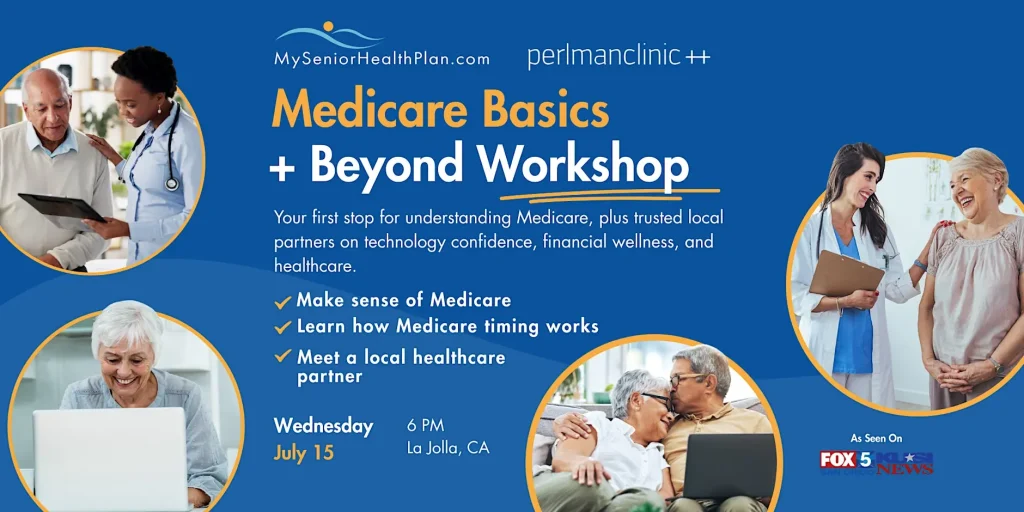 MySeniorHealthPlan.com

perlmanclinic ++

Medicare Basics
+ Beyond Workshop

Your first stop for understanding Medicare, plus trusted local partners on technology confidence, financial wellness, and healthcare.

Make sense of Medicare
Learn how Medicare timing works
Meet a local healthcare partner

Wednesday
July 15

6 PM
La Jolla, CA

As Seen On
FOX 5 KUSI NEWS